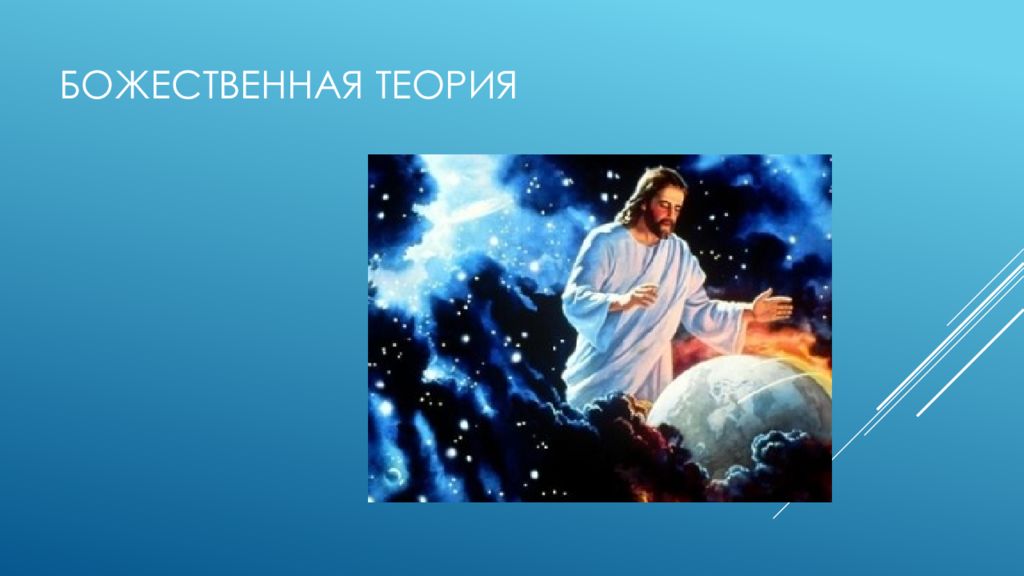 БОЖЕСТВЕННАЯ ТЕОРИЯ